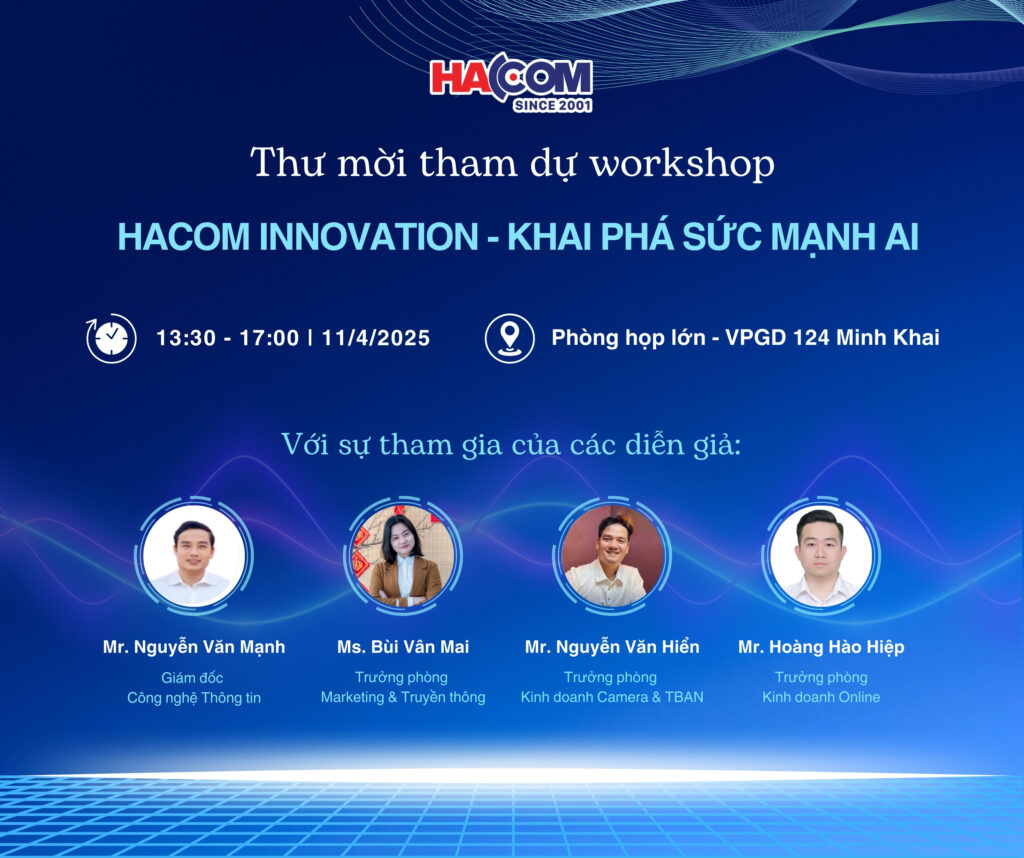 HACOM
SINCE 2001

Thư mời tham dự workshop

HACOM INNOVATION - KHAI PHÁ SỨC MẠNH AI

13:30 - 17:00 | 11/4/2025

Phòng họp lớn - VPGD 124 Minh Khai

Với sự tham gia của các diễn giả:

Mr. Nguyễn Văn Mạnh
Giám đốc
Công nghệ Thông tin

Ms. Bùi Vân Mai
Trưởng phòng
Marketing & Truyền thông

Mr. Nguyễn Văn Hiển
Trưởng phòng
Kinh doanh Camera & TBAN

Mr. Hoàng Hào Hiệp
Trưởng phòng
Kinh doanh Online